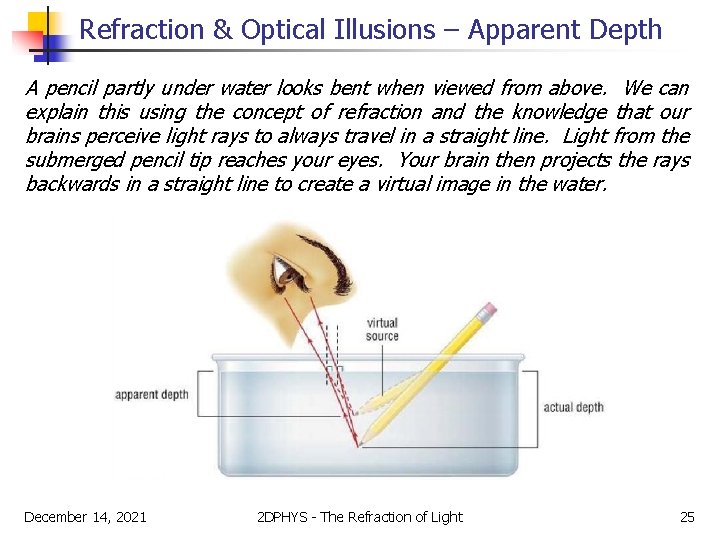 Refraction & Optical Illusions – Apparent Depth

A pencil partly under water looks bent when viewed from above. We can explain this using the concept of refraction and the knowledge that our brains perceive light rays to always travel in a straight line. Light from the submerged pencil tip reaches your eyes. Your brain then projects the rays backwards in a straight line to create a virtual image in the water.

virtual source

apparent depth

actual depth

December 14, 2021

2DPHYS - The Refraction of Light

25